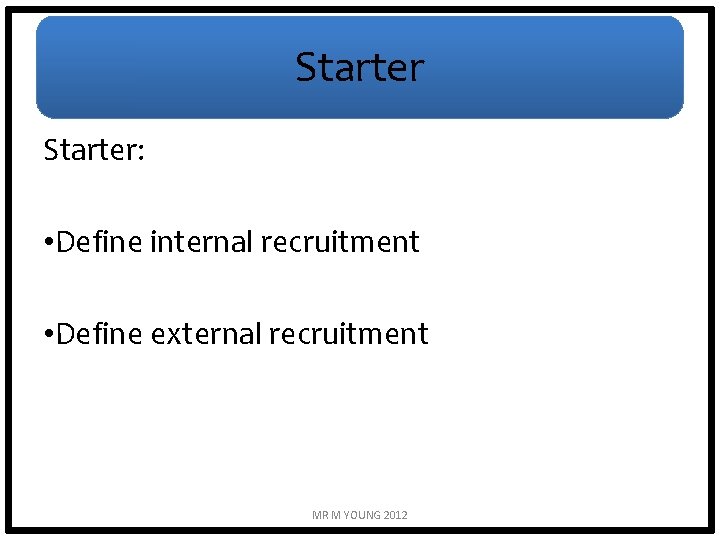 Starter

Starter:

•Define internal recruitment

•Define external recruitment

MR M YOUNG 2012